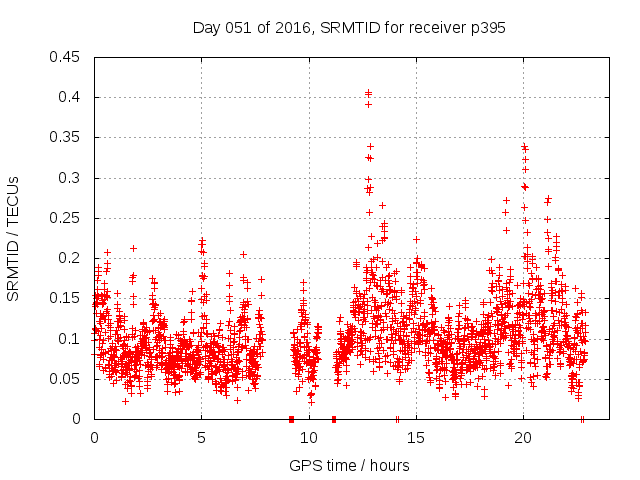 Day 051 of 2016, SRMTID for receiver p395

SRMTID / TECUs

0.45
0.4
0.35
0.3
0.25
0.2
0.15
0.1
0.05
0

0
5
10
15
20

GPS time / hours